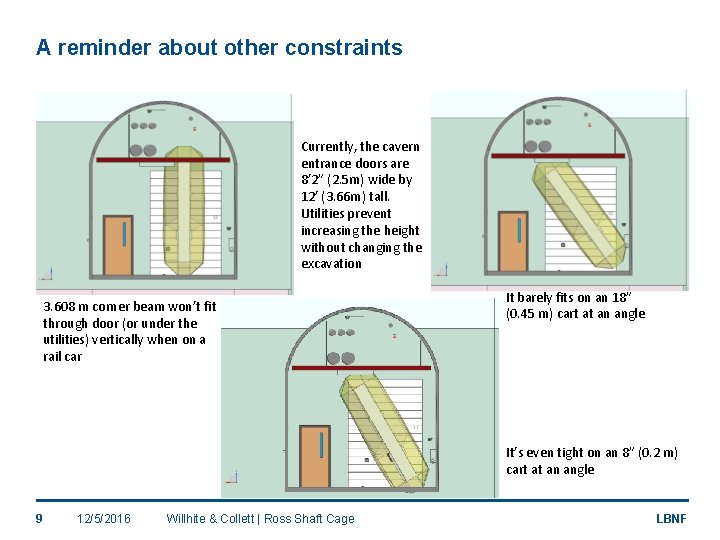 A reminder about other constraints

Currently, the cavern entrance doors are 8'2" (2.5m) wide by 12' (3.66m) tall. Utilities prevent increasing the height without changing the excavation

3.608 m corner beam won't fit through door (or under the utilities) vertically when on a rail car

It barely fits on an 18" (0.45 m) cart at an angle

It's even tight on an 8" (0.2 m) cart at an angle

9 12/5/2016 Willhite & Collett | Ross Shaft Cage LBNF